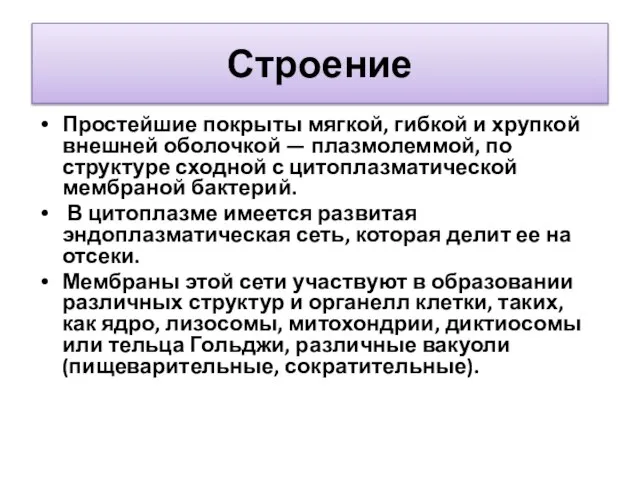 Строение

• Простейшие покрыты мягкой, гибкой и хрупкой внешней оболочкой — плазмолеммой, по структуре сходной с цитоплазматической мембраной бактерий.
• В цитоплазме имеется развитая эндоплазматическая сеть, которая делит ее на отсеки.
• Мембраны этой сети участвуют в образовании различных структур и органелл клетки, таких, как ядро, лизосомы, митохондрии, диктиосомы или тельца Гольджи, различные вакуоли (пищеварительные, сократительные).